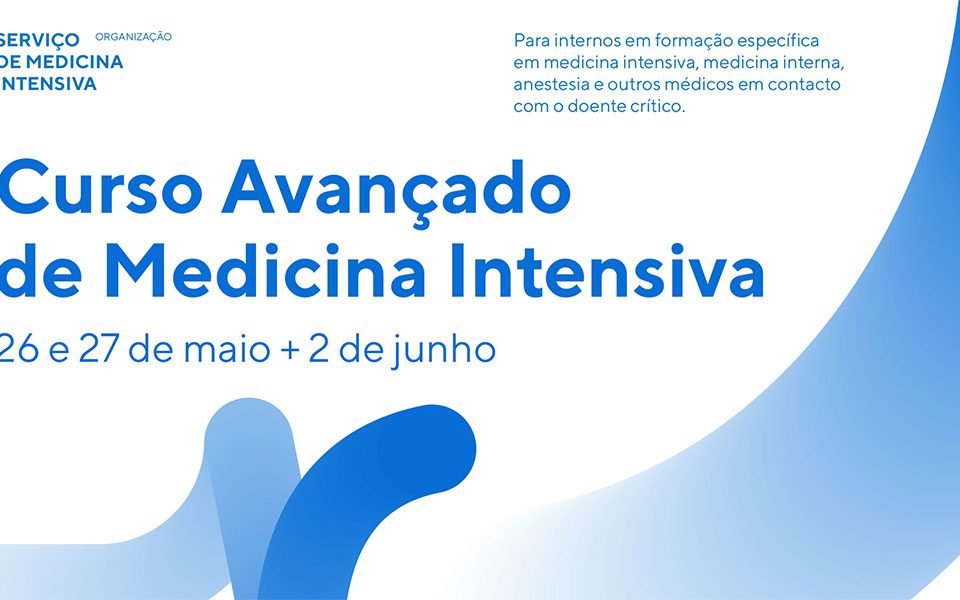 SERVIÇO DE MEDICINA INTENSIVA

ORGANIZAÇÃO

Para internos em formação específica em medicina intensiva, medicina interna, anestesia e outros médicos em contacto com o doente crítico.

Curso Avançado de Medicina Intensiva

26 e 27 de maio + 2 de junho